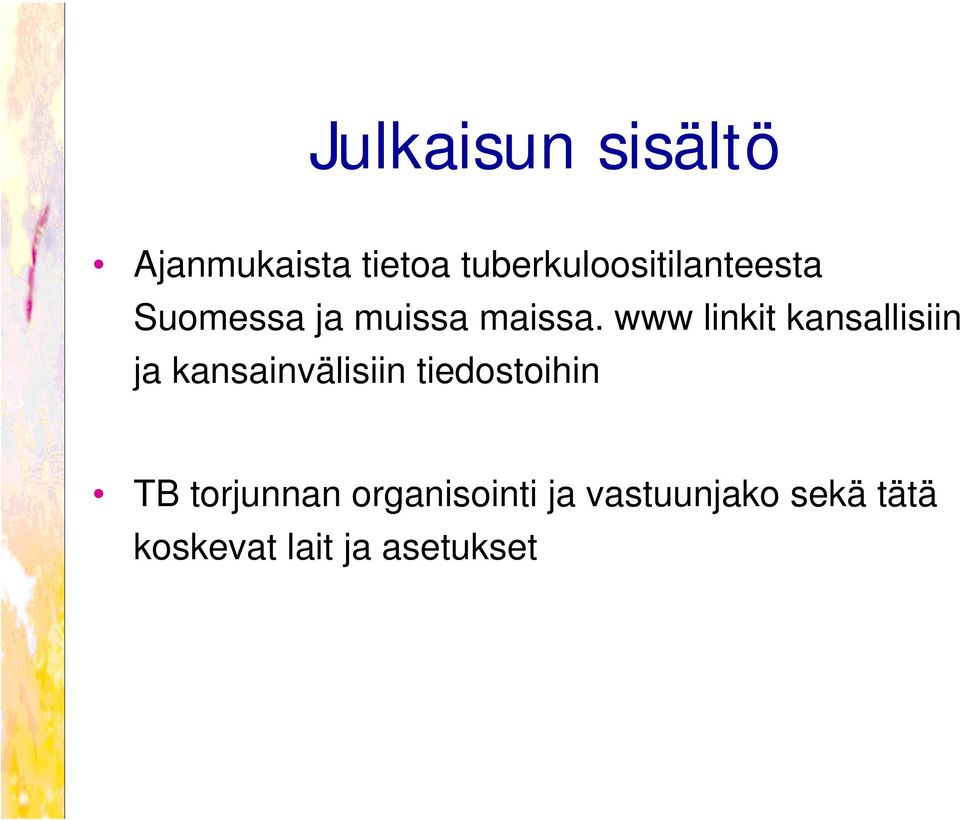 Julkaisun sisältö

• Ajanmukaista tietoa tuberkuloositilanteesta Suomessa ja muissa maissa. www linkit kansallisiin ja kansainvälisiin tiedostoihin

• TB torjunnan organisointi ja vastuunjako sekä tätä koskevat lait ja asetukset